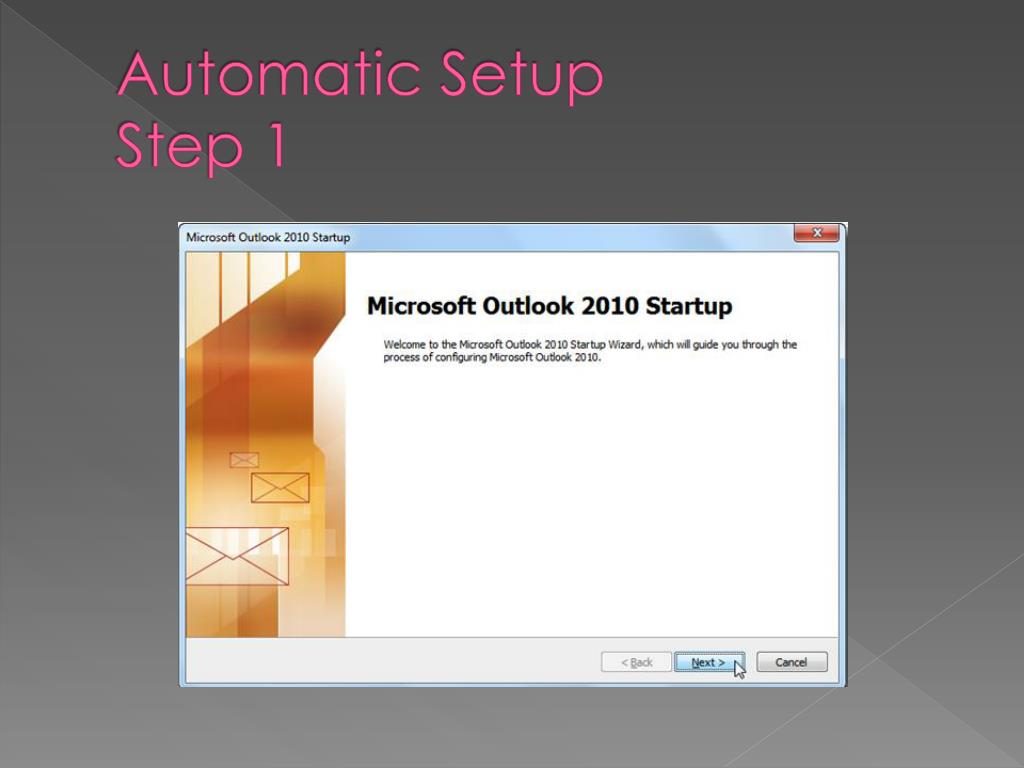 Automatic Setup
Step 1

Microsoft Outlook 2010 Startup

Microsoft Outlook 2010 Startup

Welcome to the Microsoft Outlook 2010 Startup Wizard, which will guide you through the process of configuring Microsoft Outlook 2010.

< Back
Next >
Cancel